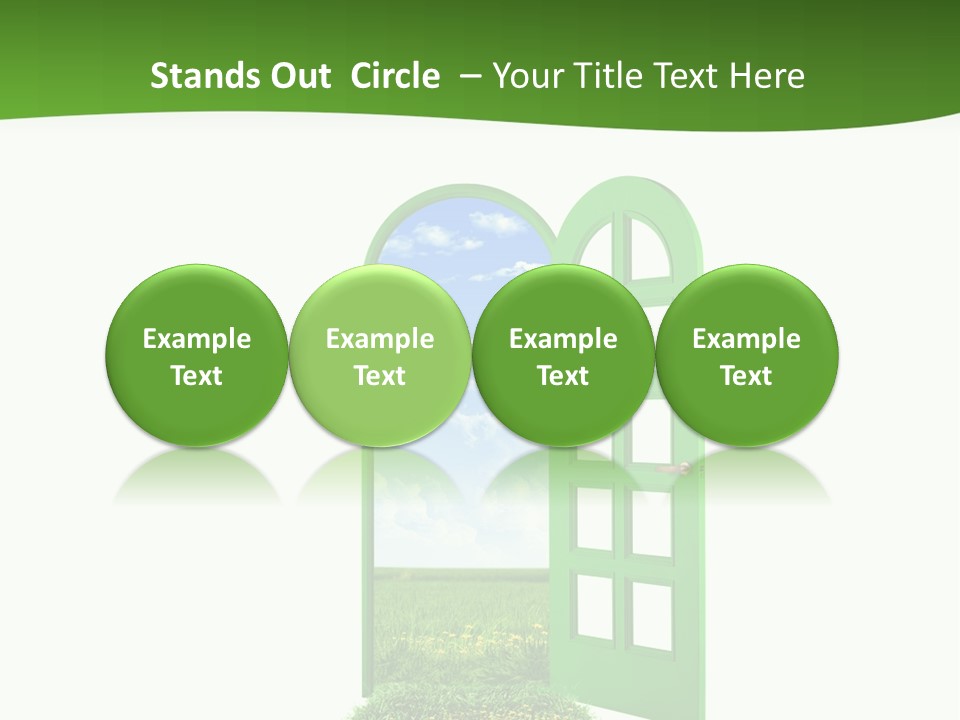 Stands Out Circle – Your Title Text Here

Example Text

Example Text

Example Text

Example Text